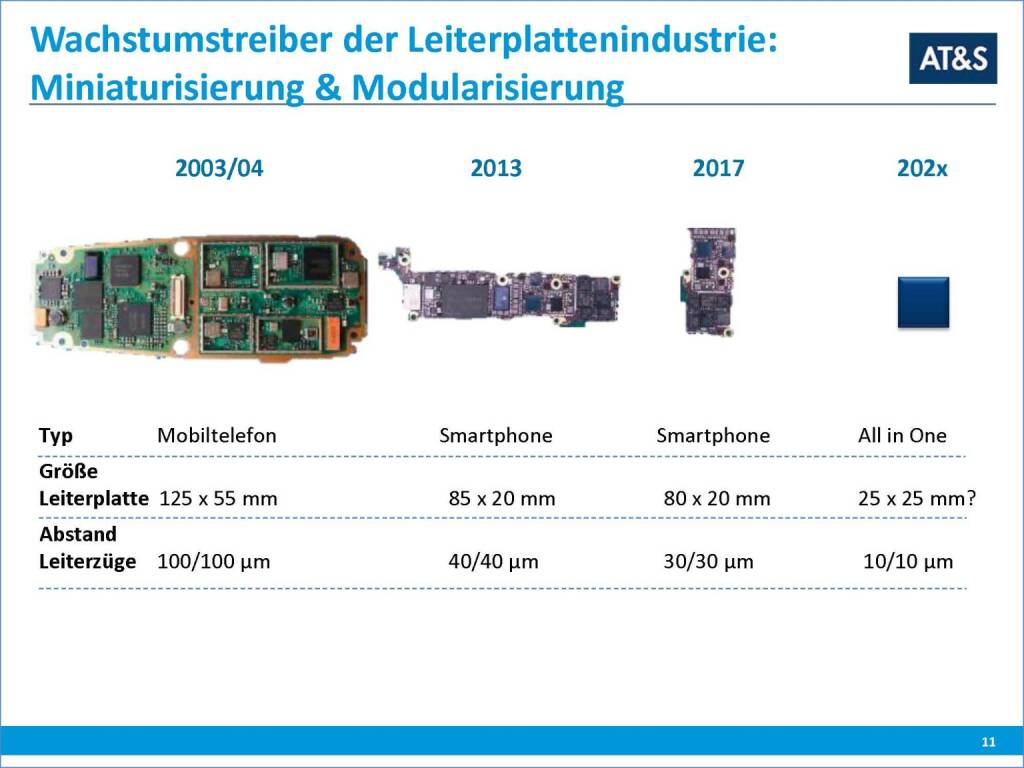 Wachstumstreiber der Leiterplattenindustrie: Miniaturisierung & Modularisierung

AT&S

| | 2003/04 | 2013 | 2017 | 202x |
|---|---|---|---|---|
| Typ | Mobiltelefon | Smartphone | Smartphone | All in One |
| Größe Leiterplatte | 125 x 55 mm | 85 x 20 mm | 80 x 20 mm | 25 x 25 mm? |
| Abstand Leiterzüge | 100/100 µm | 40/40 µm | 30/30 µm | 10/10 µm |

11